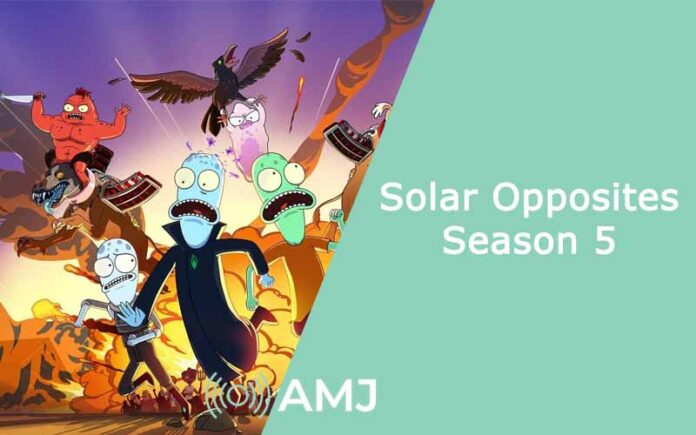 Solar Opposites
Season 5

AMJ